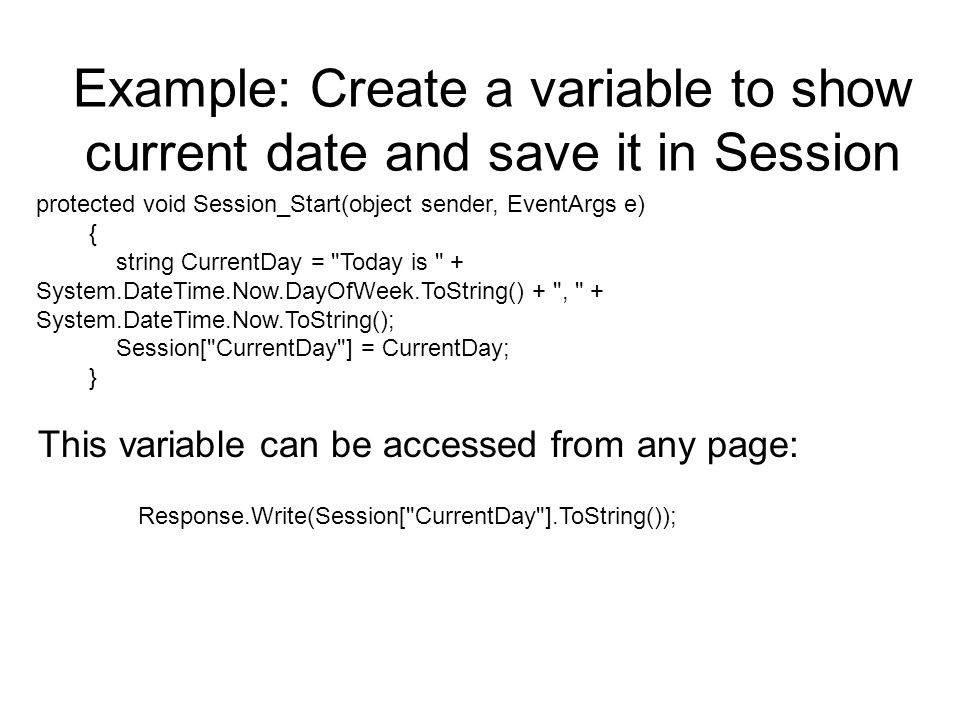 Example: Create a variable to show current date and save it in Session

protected void Session_Start(object sender, EventArgs e)
{
string CurrentDay = "Today is " + System.DateTime.Now.DayOfWeek.ToString() + ", " + System.DateTime.Now.ToString();
Session["CurrentDay"] = CurrentDay;
}

This variable can be accessed from any page:

Response.Write(Session["CurrentDay"].ToString());